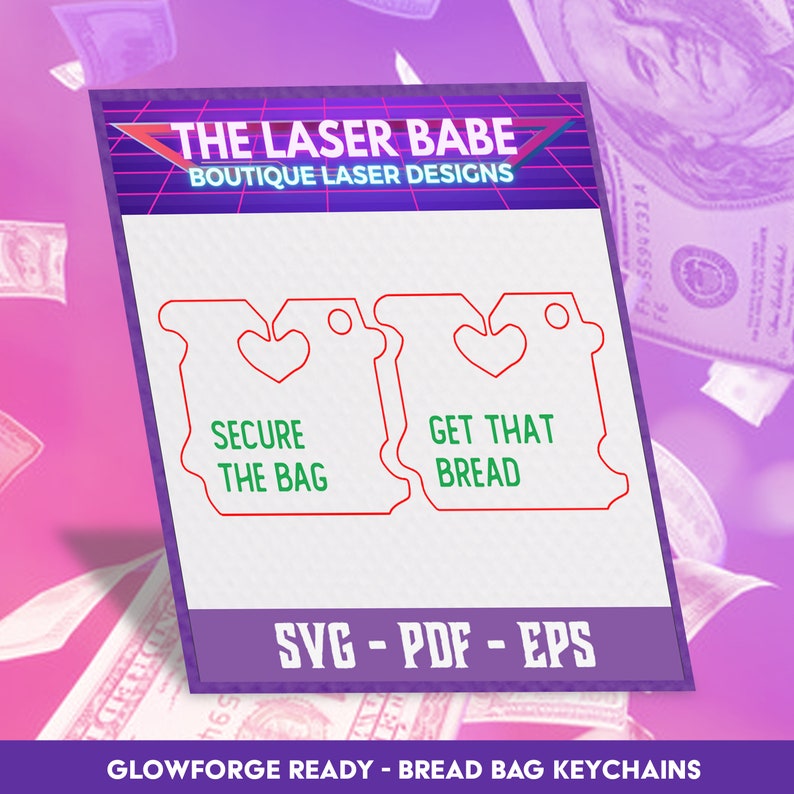 THE LASER BABE
BOUTIQUE LASER DESIGNS

SECURE THE BAG

GET THAT BREAD

SVG - PDF - EPS

GLOWFORGE READY - BREAD BAG KEYCHAINS